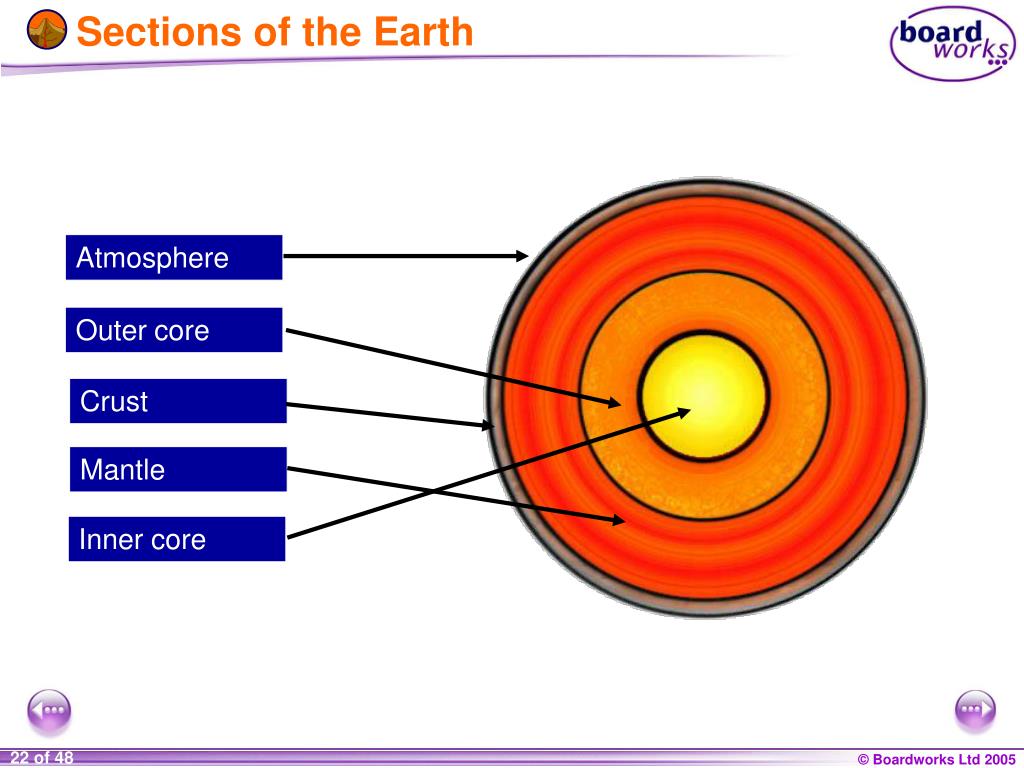 Sections of the Earth

board works

Atmosphere

Outer core

Crust

Mantle

Inner core

22 of 48

© Boardworks Ltd 2005